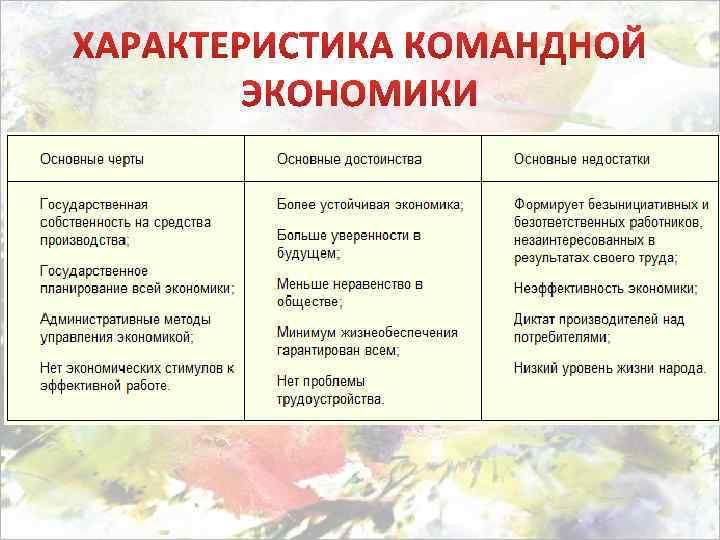 ХАРАКТЕРИСТИКА КОМАНДНОЙ ЭКОНОМИКИ

| Основные черты | Основные достоинства | Основные недостатки |
|---|---|---|
| Государственная собственность на средства производства; Государственное планирование всей экономики; Административные методы управления экономикой; Нет экономических стимулов к эффективной работе. | Более устойчивая экономика; Больше уверенности в будущем; Меньше неравенство в обществе; Минимум жизнеобеспечения гарантирован всем; Нет проблемы трудоустройства. | Формирует безынициативных и безответственных работников, незаинтересованных в результатах своего труда; Неэффективность экономики; Диктат производителей над потребителями; Низкий уровень жизни народа. |